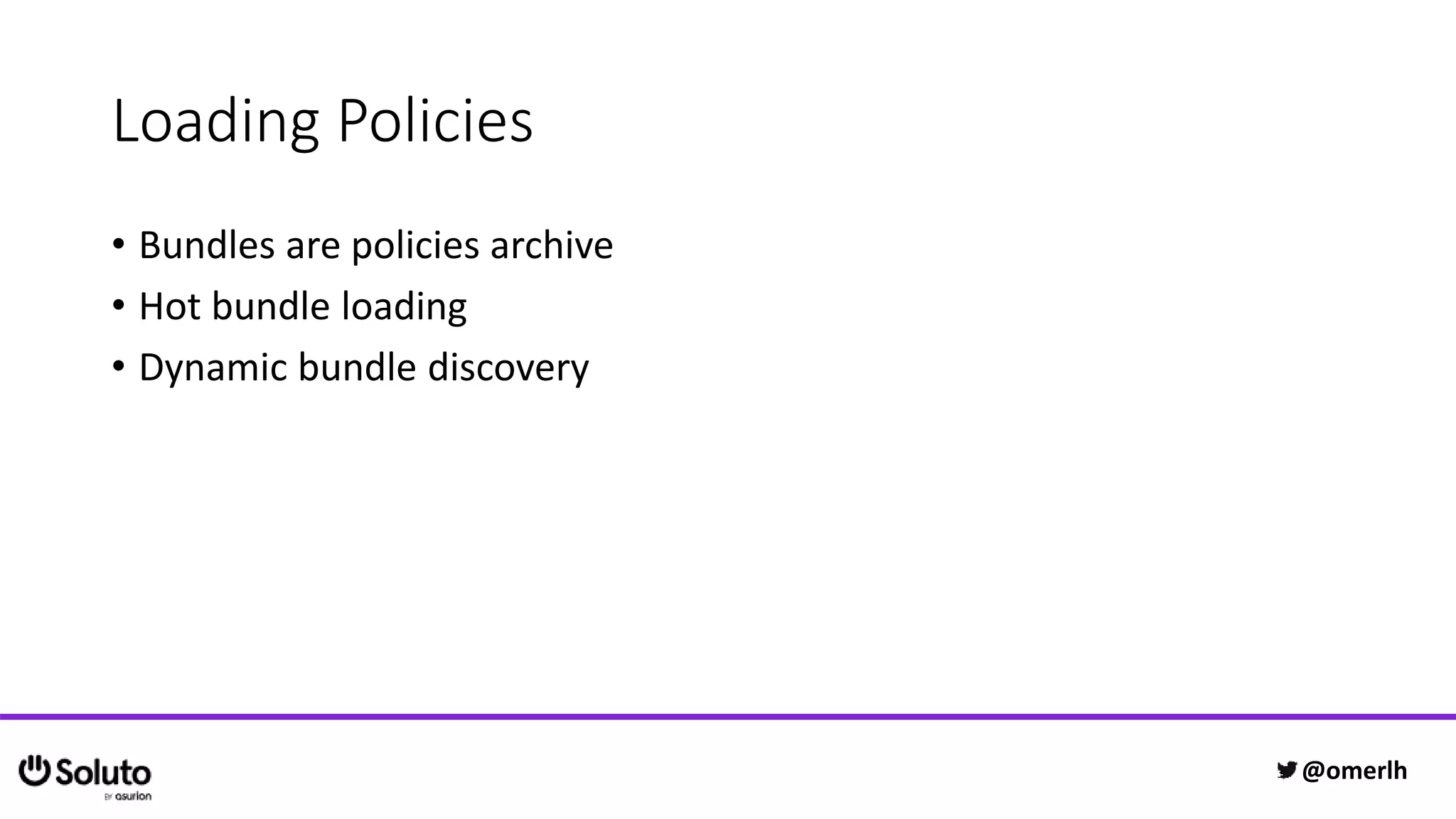 Loading Policies

• Bundles are policies archive
• Hot bundle loading
• Dynamic bundle discovery

Soluto
BY asurion

@omerlh